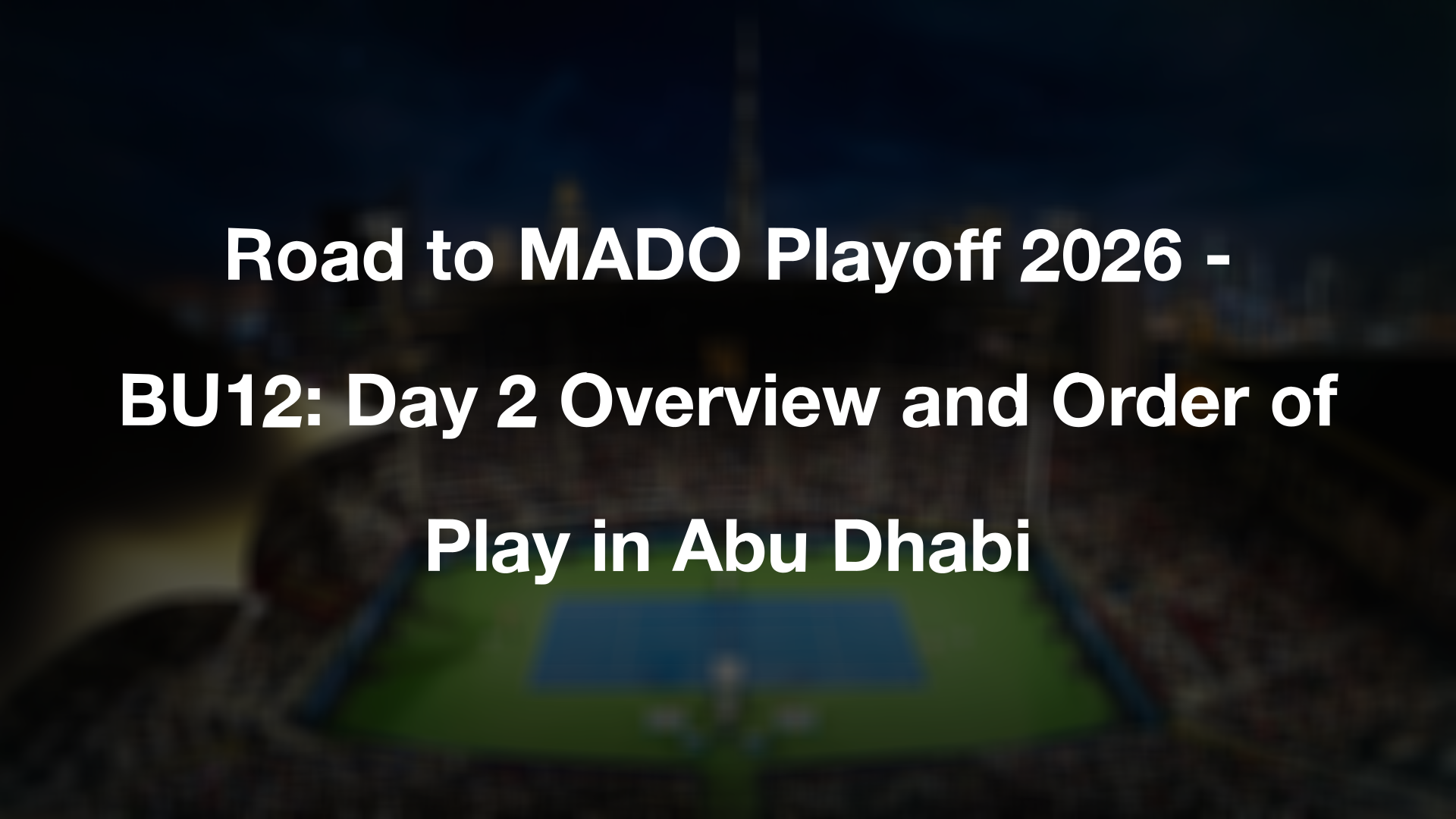 Road to MADO Playoff 2026 - BU12: Day 2 Overview and Order of Play in Abu Dhabi